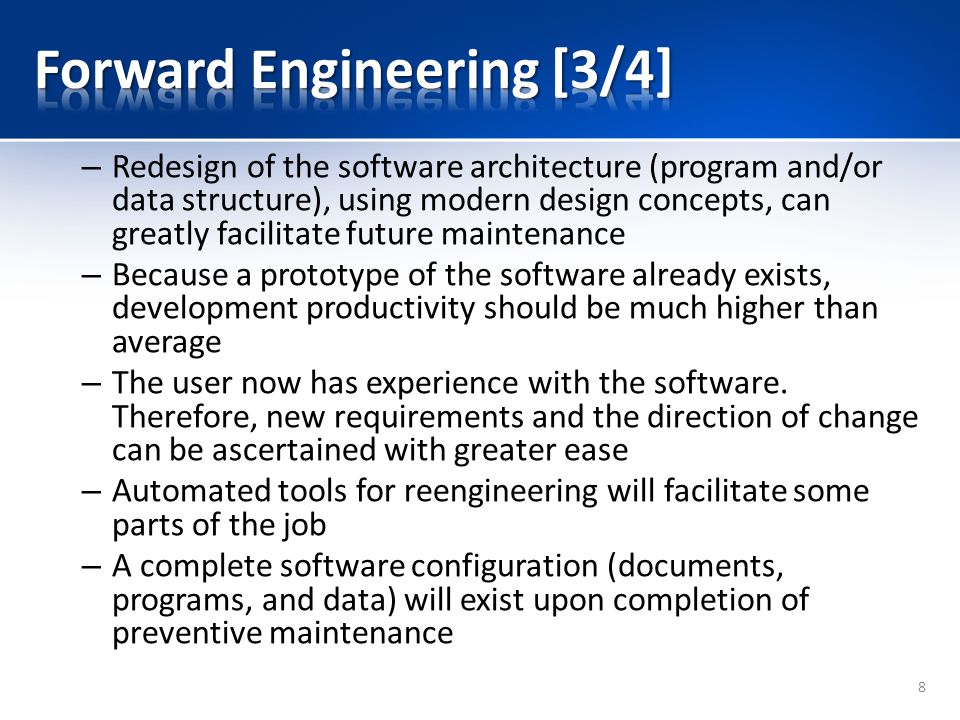 Forward Engineering [3/4]

– Redesign of the software architecture (program and/or data structure), using modern design concepts, can greatly facilitate future maintenance

– Because a prototype of the software already exists, development productivity should be much higher than average

– The user now has experience with the software. Therefore, new requirements and the direction of change can be ascertained with greater ease

– Automated tools for reengineering will facilitate some parts of the job

– A complete software configuration (documents, programs, and data) will exist upon completion of preventive maintenance

8